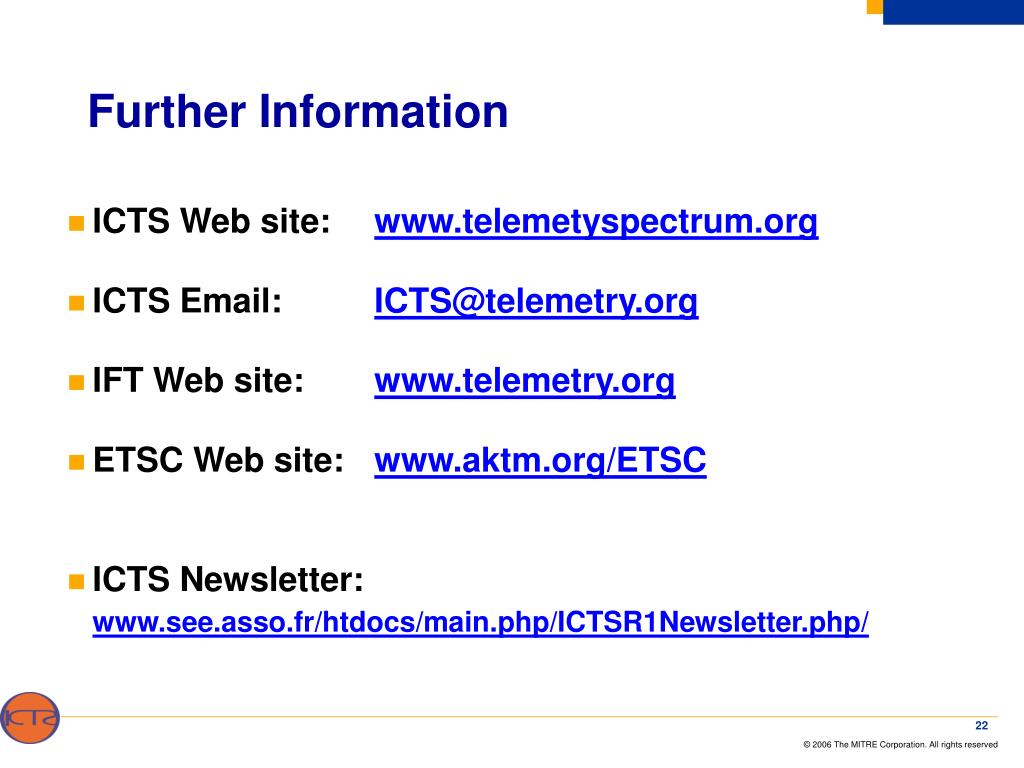 Further Information

ICTS Web site: www.telemetyspectrum.org

ICTS Email: ICTS@telemetry.org

IFT Web site: www.telemetry.org

ETSC Web site: www.aktm.org/ETSC

ICTS Newsletter: www.see.asso.fr/htdocs/main.php/ICTSR1Newsletter.php/

ICTS

22

© 2006 The MITRE Corporation. All rights reserved